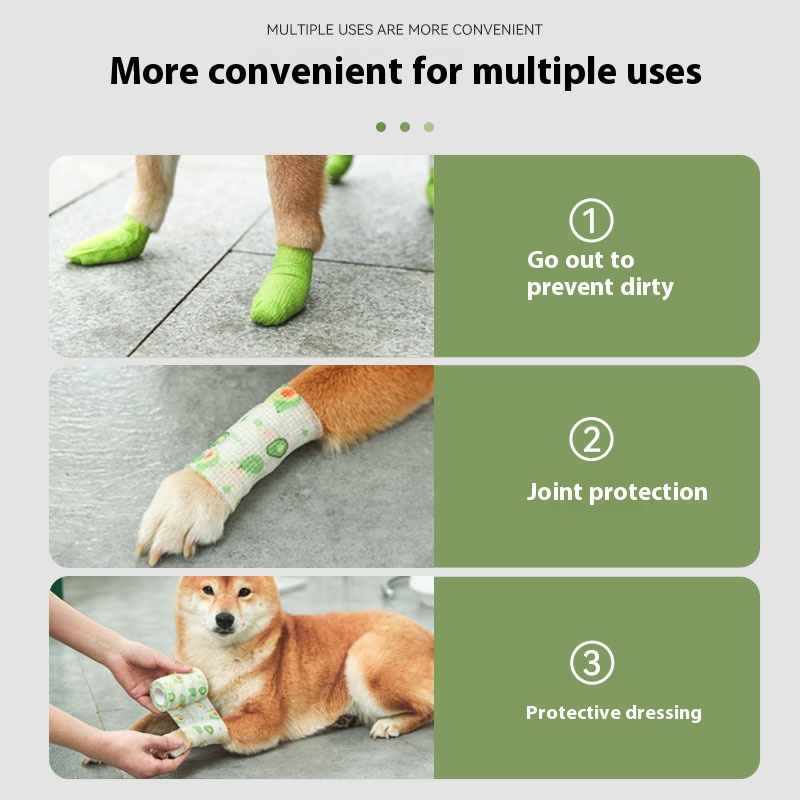 MULTIPLE USES ARE MORE CONVENIENT

More convenient for multiple uses

①
Go out to prevent dirty

②
Joint protection

③
Protective dressing